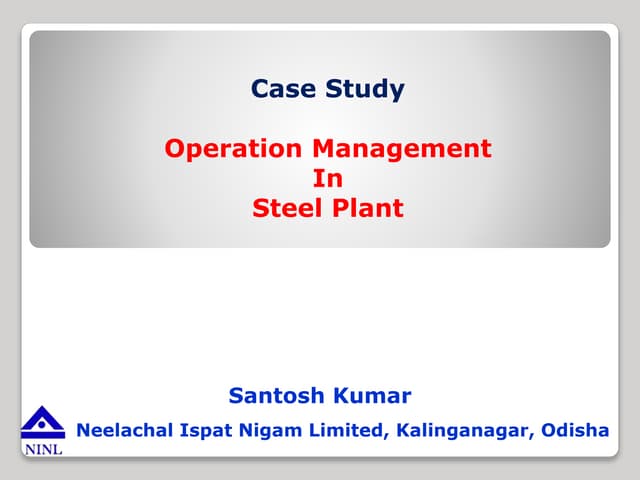 Case Study

Operation Management
In
Steel Plant

Santosh Kumar

NINL

Neelachal Ispat Nigam Limited, Kalinganagar, Odisha